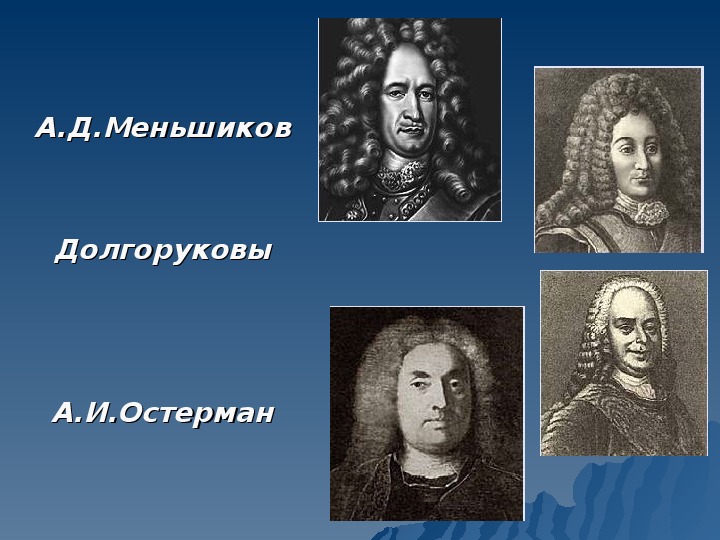 А.Д.Меньшиков

Долгоруковы

А.И.Остерман